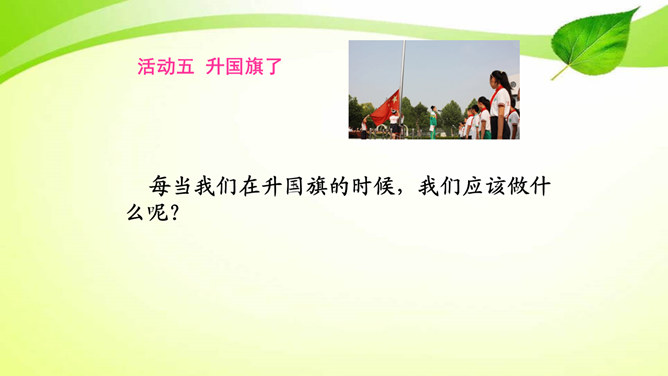 活动五 升国旗了

每当我们在升国旗的时候，我们应该做什么呢？